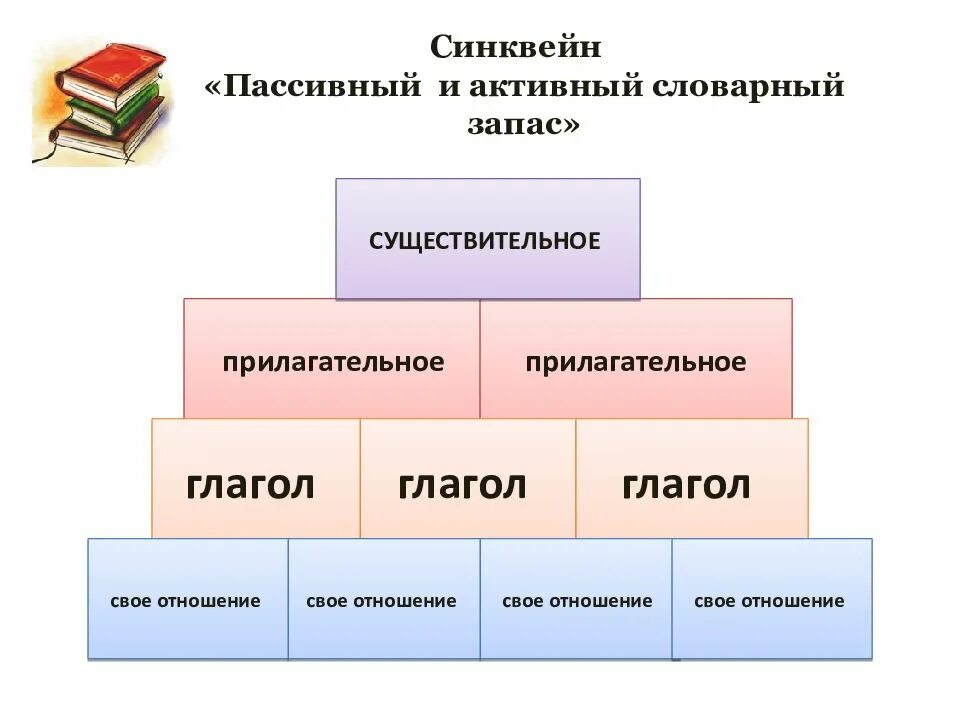 Синквейн
«Пассивный и активный словарный запас»

СУЩЕСТВИТЕЛЬНОЕ

прилагательное прилагательное

глагол глагол глагол

свое отношение свое отношение свое отношение свое отношение